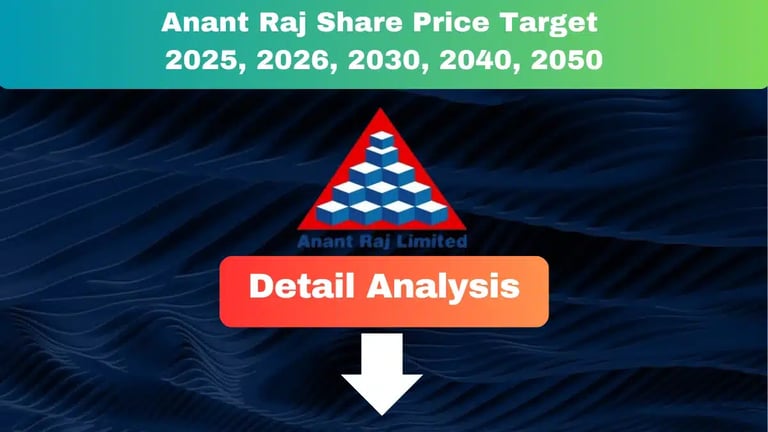 Anant Raj Share Price Target
2025, 2026, 2030, 2040, 2050

Anant Raj Limited

Detail Analysis